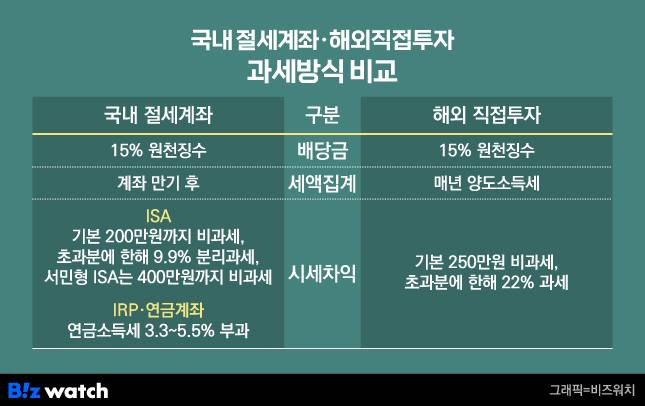 국내 절세계좌·해외직접투자
과세방식 비교

| 국내 절세계좌 | 구분 | 해외 직접투자 |
|---|---|---|
| 15% 원천징수 | 배당금 | 15% 원천징수 |
| 계좌 만기 후 | 세액집계 | 매년 양도소득세 |
| ISA 기본 200만원까지 비과세, 초과분에 한해 9.9% 분리과세, 서민형 ISA는 400만원까지 비과세 IRP·연금계좌 연금소득세 3.3~5.5% 부과 | 시세차익 | 기본 250만원 비과세, 초과분에 한해 22% 과세 |

B!z watch
그래픽=비즈워치